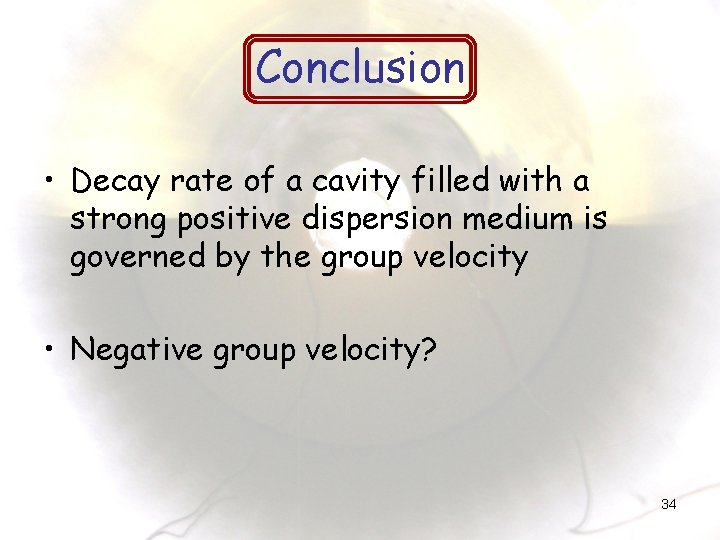 Conclusion

• Decay rate of a cavity filled with a strong positive dispersion medium is governed by the group velocity

• Negative group velocity?

34